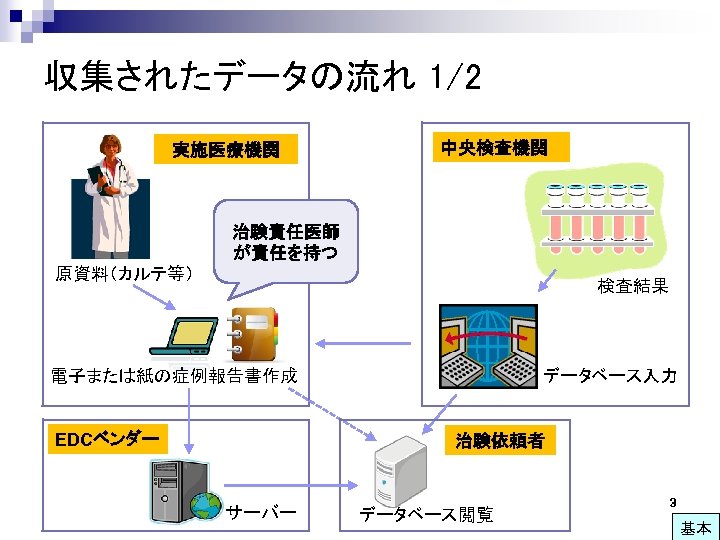 収集されたデータの流れ 1/2

実施医療機関

治験責任医師が責任を持つ

原資料（カルテ等）

電子または紙の症例報告書作成

中央検査機関

検査結果

データベース入力

EDCベンダー

サーバー

治験依頼者

データベース閲覧

3

基本